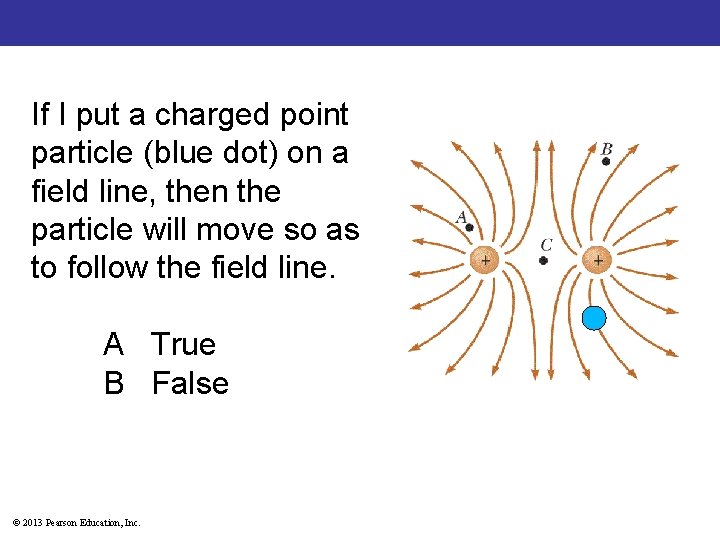 If I put a charged point particle (blue dot) on a field line, then the particle will move so as to follow the field line.

A True
B False

B
A
C
+
+

© 2013 Pearson Education, Inc.